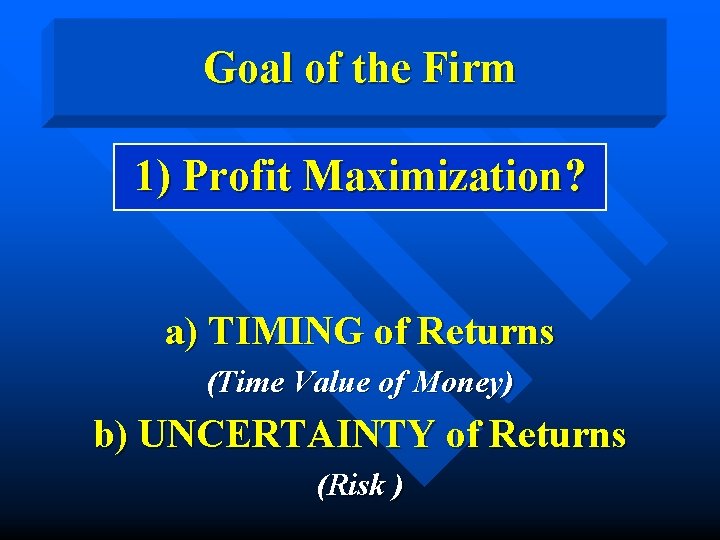 Goal of the Firm

1) Profit Maximization?

a) TIMING of Returns

(Time Value of Money)

b) UNCERTAINTY of Returns

(Risk )